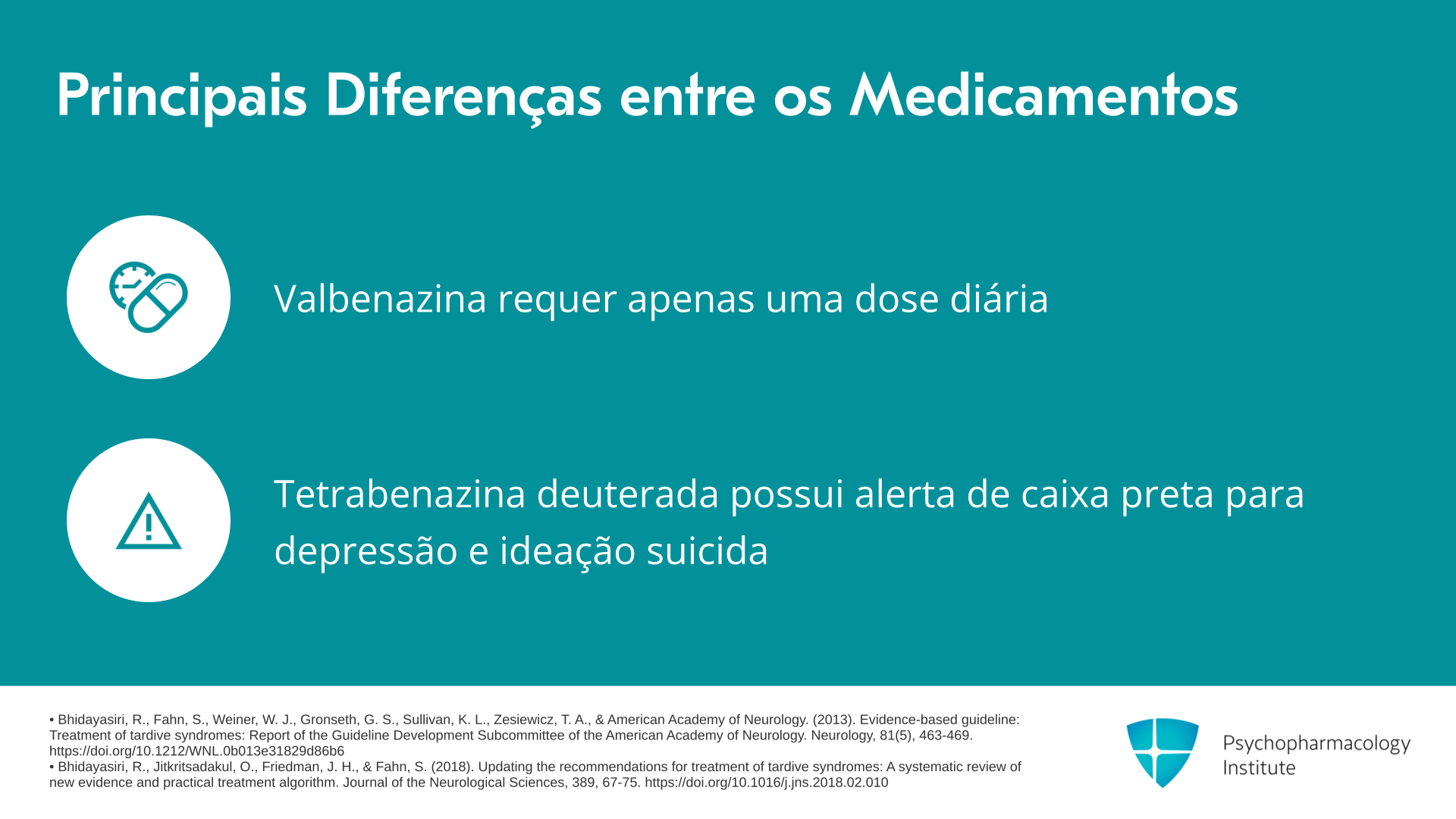 Principais Diferenças entre os Medicamentos

Valbenazina requer apenas uma dose diária

Tetrabenazina deuterada possui alerta de caixa preta para depressão e ideação suicida

• Bhidayasiri, R., Fahn, S., Weiner, W. J., Gronseth, G. S., Sullivan, K. L., Zesiewicz, T. A., & American Academy of Neurology. (2013). Evidence-based guideline: Treatment of tardive syndromes: Report of the Guideline Development Subcommittee of the American Academy of Neurology. Neurology, 81(5), 463-469. https://doi.org/10.1212/WNL.0b013e31829d86b6
• Bhidayasiri, R., Jitkritsadakul, O., Friedman, J. H., & Fahn, S. (2018). Updating the recommendations for treatment of tardive syndromes: A systematic review of new evidence and practical treatment algorithm. Journal of the Neurological Sciences, 389, 67-75. https://doi.org/10.1016/j.jns.2018.02.010

Psychopharmacology Institute